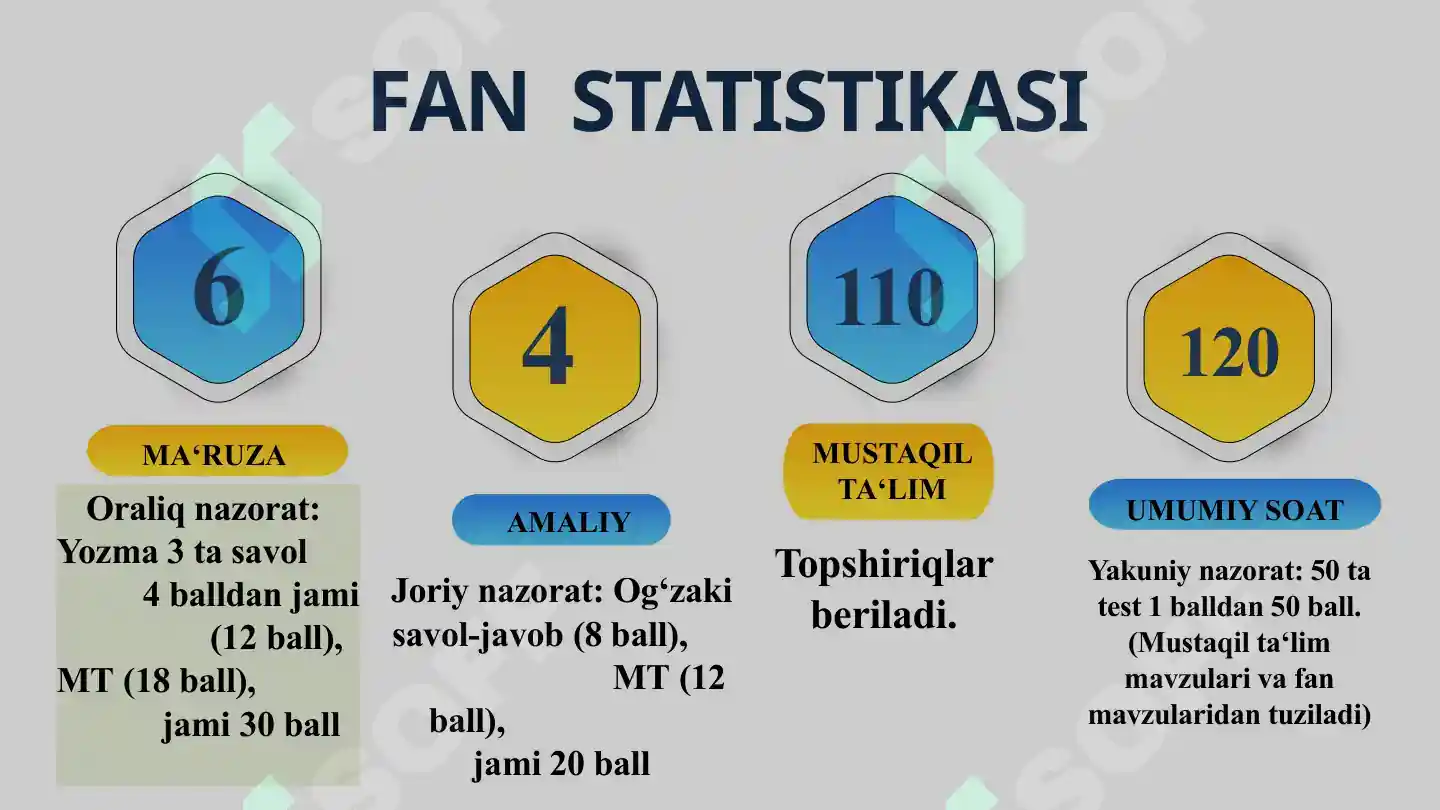 FAN STATISTIKASI

6

MA‘RUZA

Oraliq nazorat: Yozma 3 ta savol 4 balldan jami (12 ball), MT (18 ball), jami 30 ball

4

AMALIY

Joriy nazorat: Og‘zaki savol-javob (8 ball), MT (12 ball), jami 20 ball

110

MUSTAQIL TA‘LIM

Topshiriqlar beriladi.

120

UMUMIY SOAT

Yakuniy nazorat: 50 ta test 1 balldan 50 ball. (Mustaqil ta‘lim mavzulari va fan mavzularidan tuziladi)